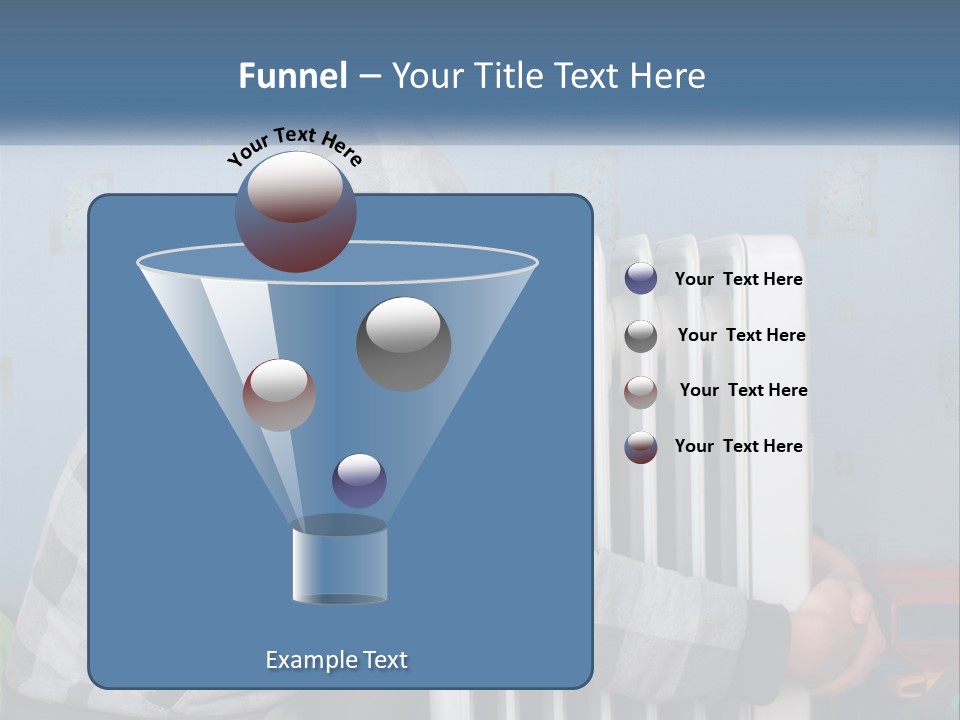 Funnel – Your Title Text Here

Your Text Here

Your Text Here

Your Text Here

Your Text Here

Your Text Here

Example Text